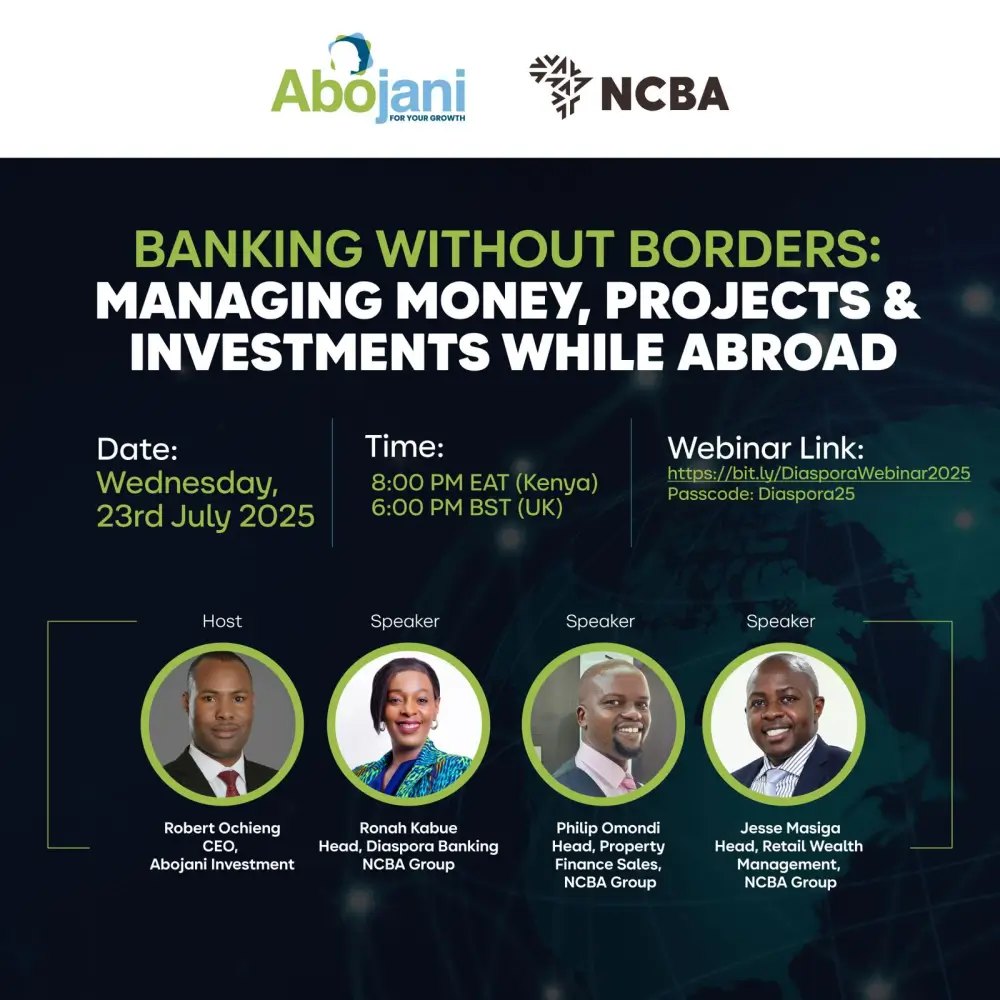 Abojani
FOR YOUR GROWTH

NCBA

BANKING WITHOUT BORDERS:
MANAGING MONEY, PROJECTS & INVESTMENTS WHILE ABROAD

Date:
Wednesday, 23rd July 2025

Time:
8:00 PM EAT (Kenya)
6:00 PM BST (UK)

Webinar Link:
https://bit.ly/DiasporaWebinar2025
Passcode: Diaspora25

Host
Robert Ochieng
CEO,
Abojani Investment

Speaker
Ronah Kabue
Head, Diaspora Banking
NCBA Group

Speaker
Philip Omondi
Head, Property Finance Sales,
NCBA Group

Speaker
Jesse Masiga
Head, Retail Wealth Management,
NCBA Group